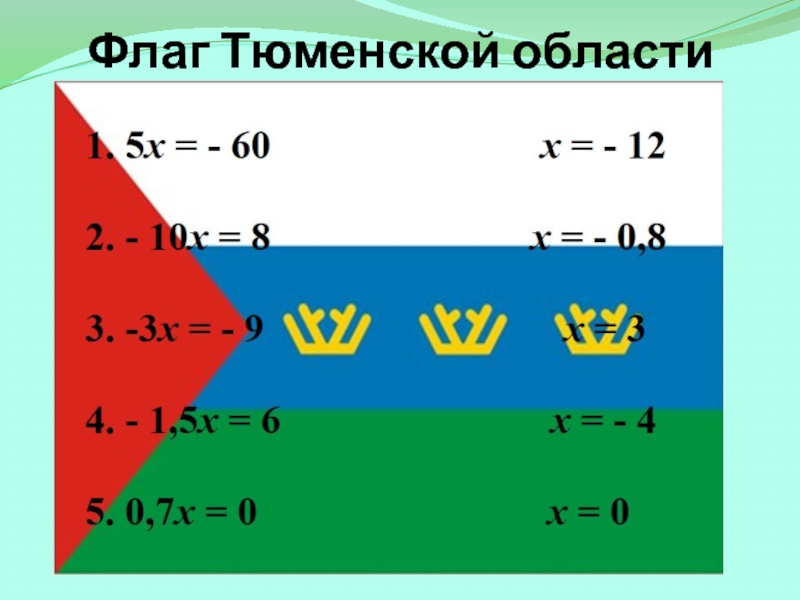 Флаг Тюменской области

1. $5x = -60$ $x = -12$

2. $-10x = 8$ $x = -0,8$

3. $-3x = -9$ $x = 3$

4. $-1,5x = 6$ $x = -4$

5. $0,7x = 0$ $x = 0$